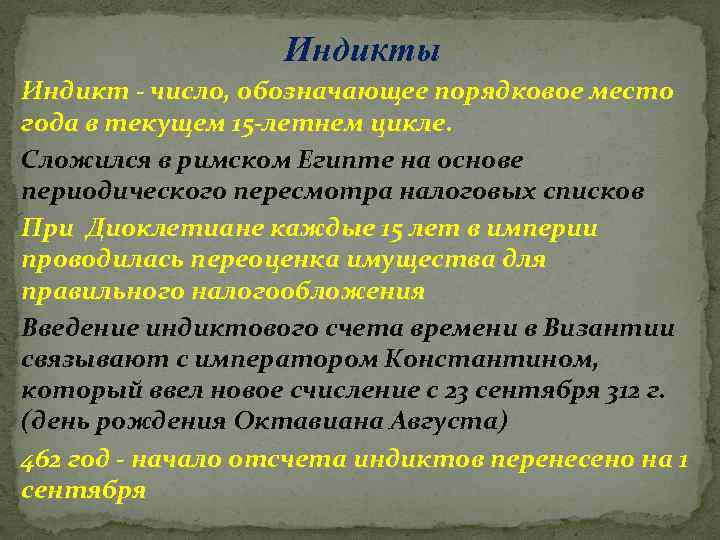 Индикты

Индикт - число, обозначающее порядковое место года в текущем 15-летнем цикле.

Сложился в римском Египте на основе периодического пересмотра налоговых списков

При Диоклетиане каждые 15 лет в империи проводилась переоценка имущества для правильного налогообложения

Введение индиктового счета времени в Византии связывают с императором Константином, который ввел новое счисление с 23 сентября 312 г. (день рождения Октавиана Августа)

462 год - начало отсчета индиктов перенесено на 1 сентября